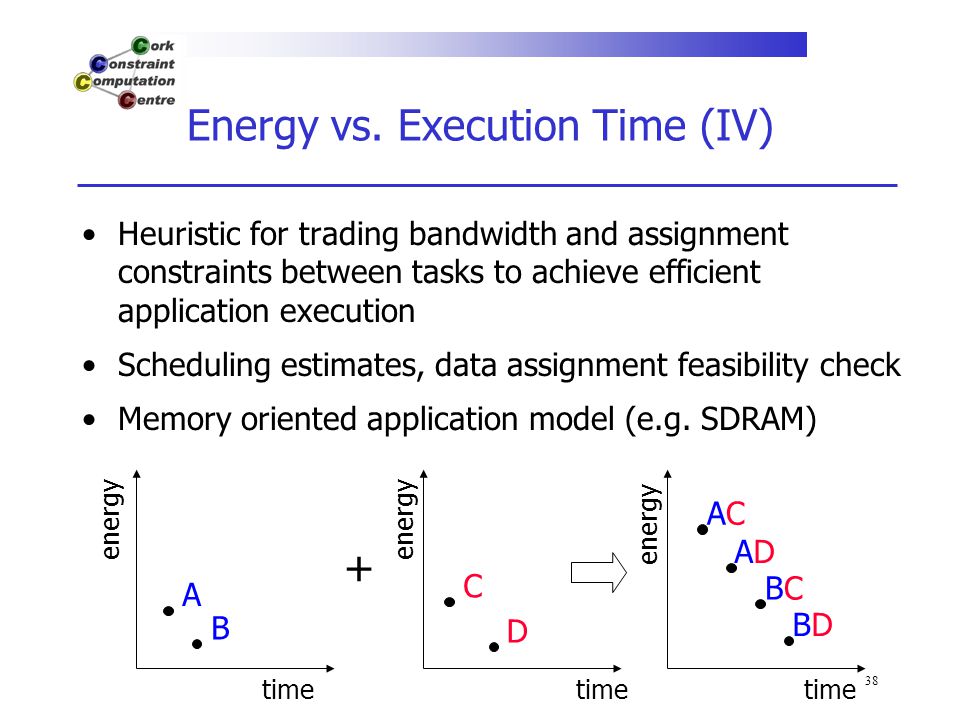 Cork
Constraint
Computation
Centre

Energy vs. Execution Time (IV)

• Heuristic for trading bandwidth and assignment constraints between tasks to achieve efficient application execution
• Scheduling estimates, data assignment feasibility check
• Memory oriented application model (e.g. SDRAM)

energy
A
B
time

+

energy
C
D
time

energy
AC
AD
BC
BD
time

38